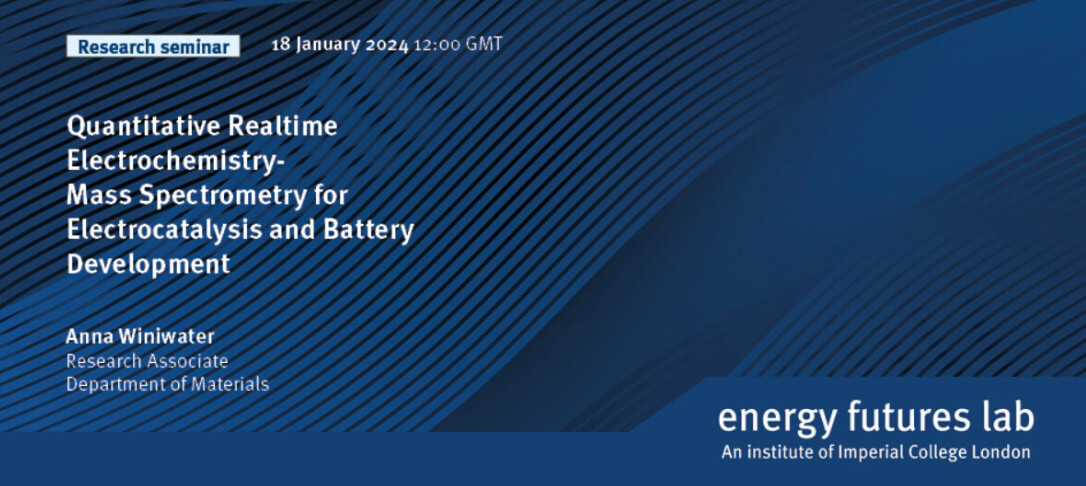 Research seminar 18 January 2024 12:00 GMT

Quantitative Realtime Electrochemistry-Mass Spectrometry for Electrocatalysis and Battery Development

Anna Winiwater
Research Associate
Department of Materials

energy futures lab
An institute of Imperial College London